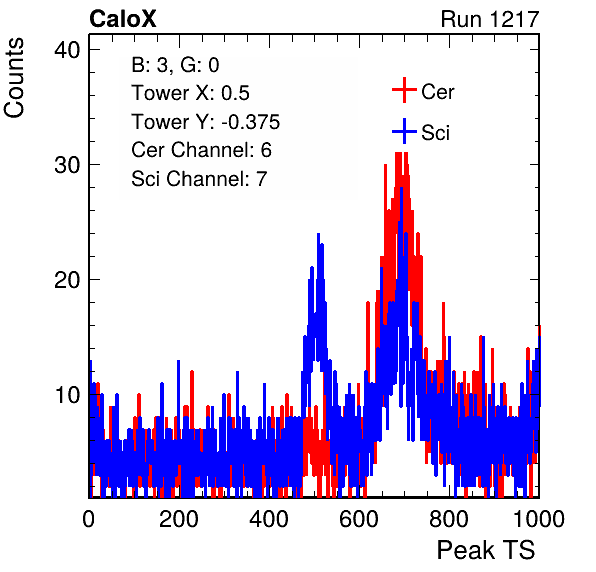 CaloX

Run 1217

Counts

40

30

20

10

B: 3, G: 0
Tower X: 0.5
Tower Y: -0.375
Cer Channel: 6
Sci Channel: 7

Cer

Sci

0

200

400

600

800

1000

Peak TS